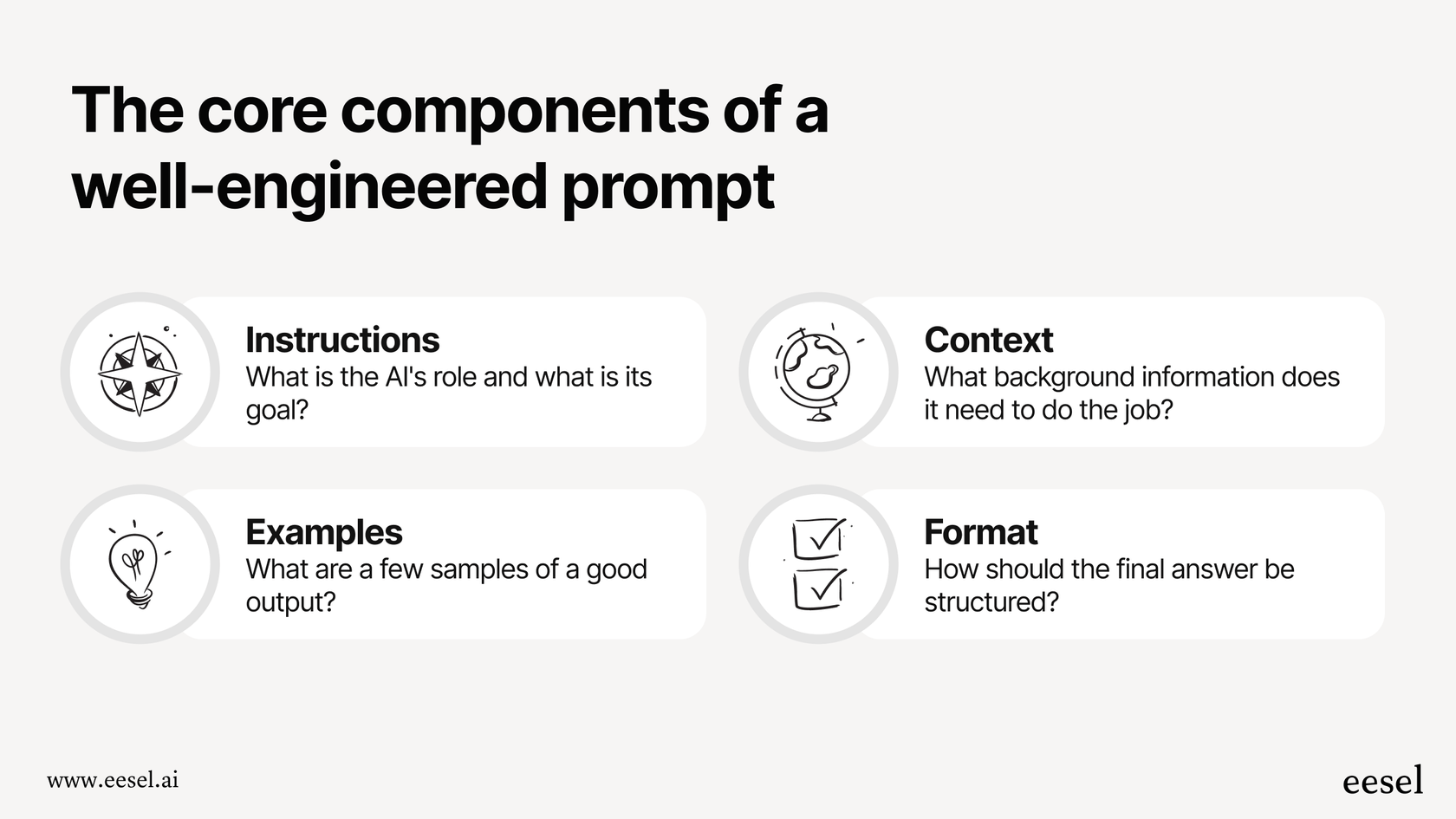 The core components of a well-engineered prompt

Instructions
What is the AI's role and what is its goal?

Context
What background information does it need to do the job?

Examples
What are a few samples of a good output?

Format
How should the final answer be structured?

www.eesel.ai

eesel